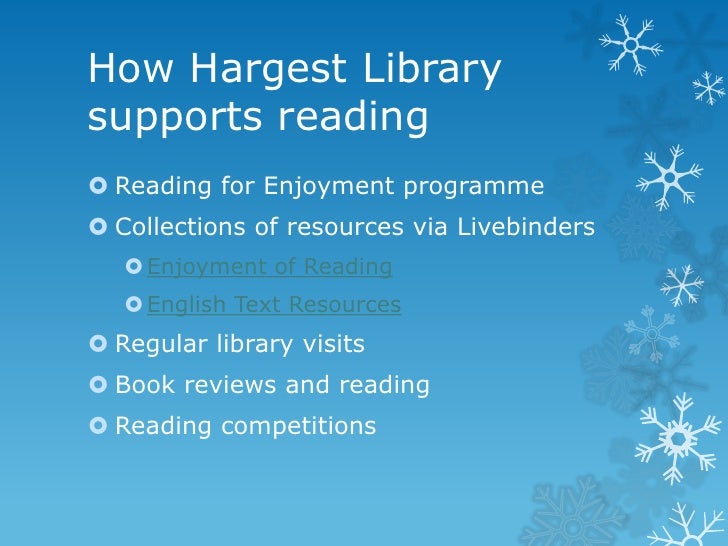 How Hargest Library supports reading

Reading for Enjoyment programme

Collections of resources via Livebinders

Enjoyment of Reading

English Text Resources

Regular library visits

Book reviews and reading

Reading competitions